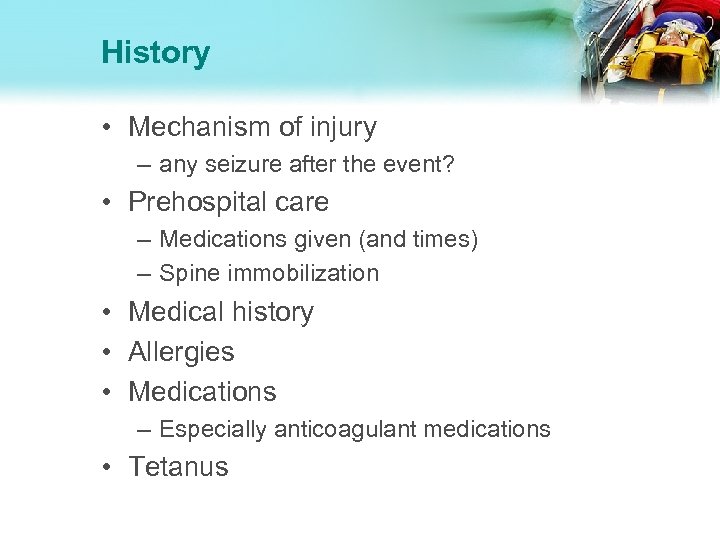 History

• Mechanism of injury
– any seizure after the event?
• Prehospital care
– Medications given (and times)
– Spine immobilization
• Medical history
• Allergies
• Medications
– Especially anticoagulant medications
• Tetanus